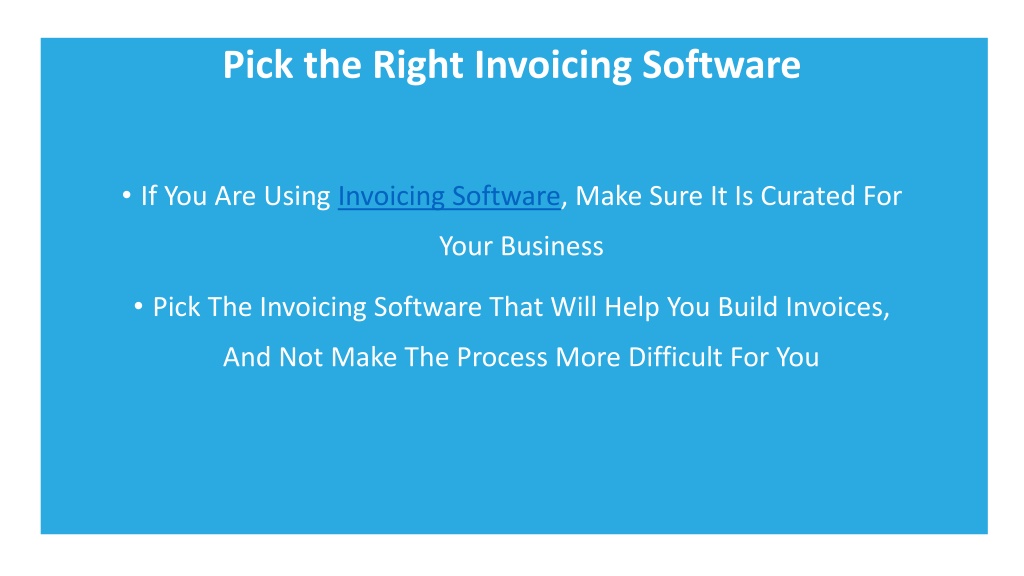 Pick the Right Invoicing Software

• If You Are Using Invoicing Software, Make Sure It Is Curated For Your Business

• Pick The Invoicing Software That Will Help You Build Invoices, And Not Make The Process More Difficult For You